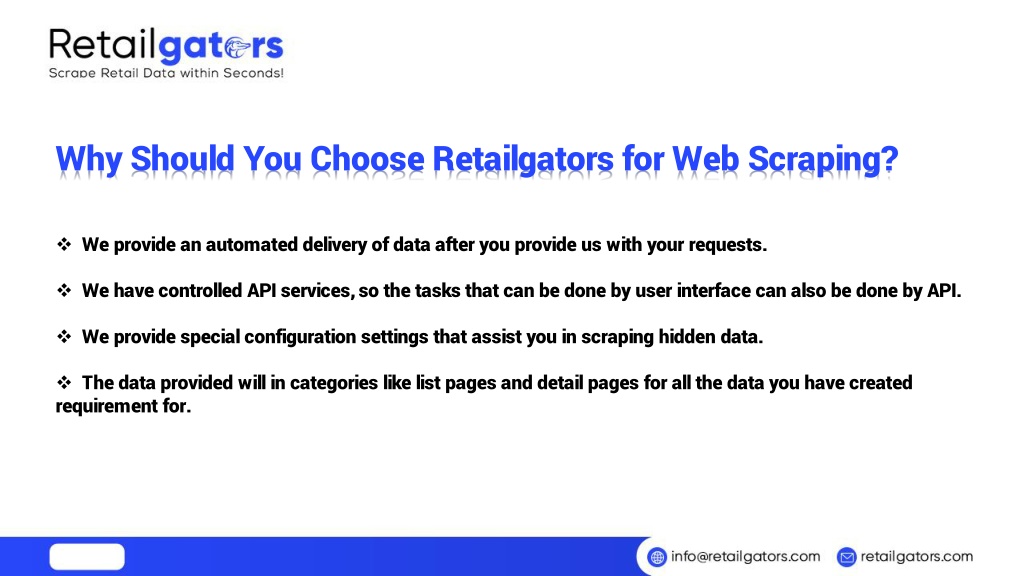 Retailgators
Scrape Retail Data within Seconds!

Why Should You Choose Retailgators for Web Scraping?

❖ We provide an automated delivery of data after you provide us with your requests.

❖ We have controlled API services, so the tasks that can be done by user interface can also be done by API.

❖ We provide special configuration settings that assist you in scraping hidden data.

❖ The data provided will in categories like list pages and detail pages for all the data you have created requirement for.

info@retailgators.com retailgators.com